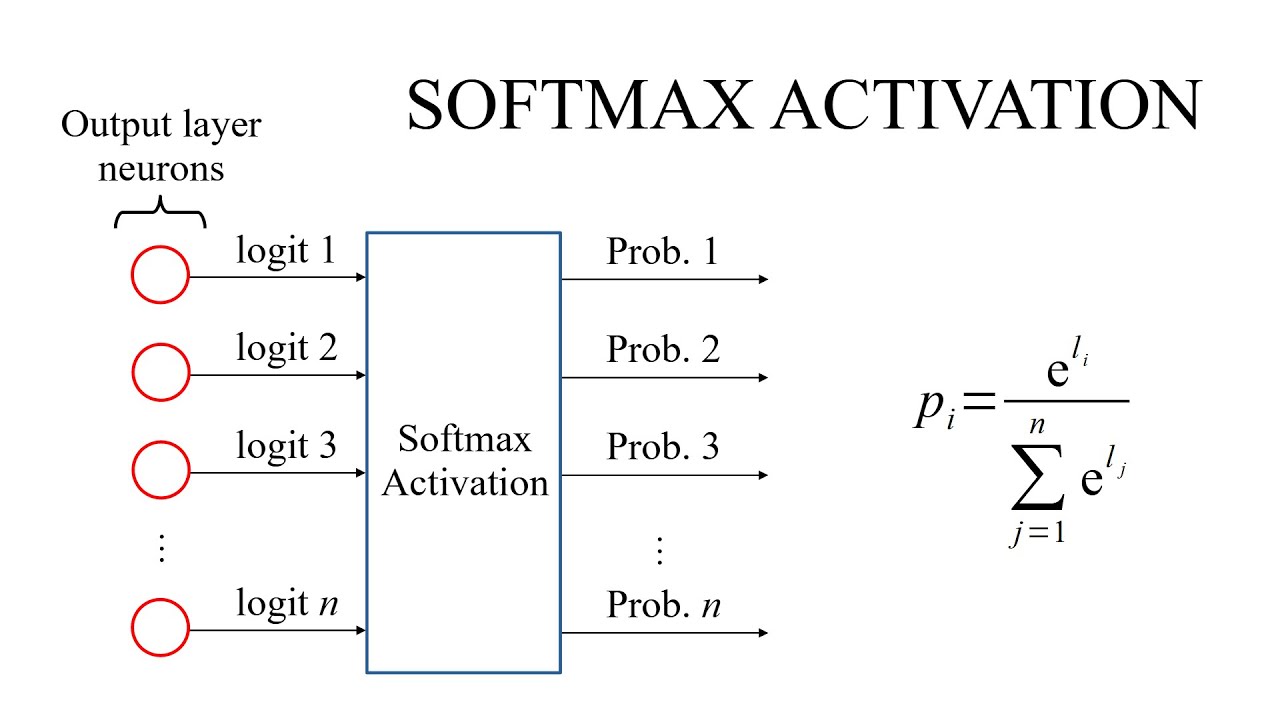 SOFTMAX ACTIVATION

Output layer neurons

logit 1
logit 2
logit 3
⋮
logit $n$

Softmax Activation

Prob. 1
Prob. 2
Prob. 3
⋮
Prob. $n$

$p_i = \frac{e^{l_i}}{\sum_{j=1}^{n} e^{l_j}}$